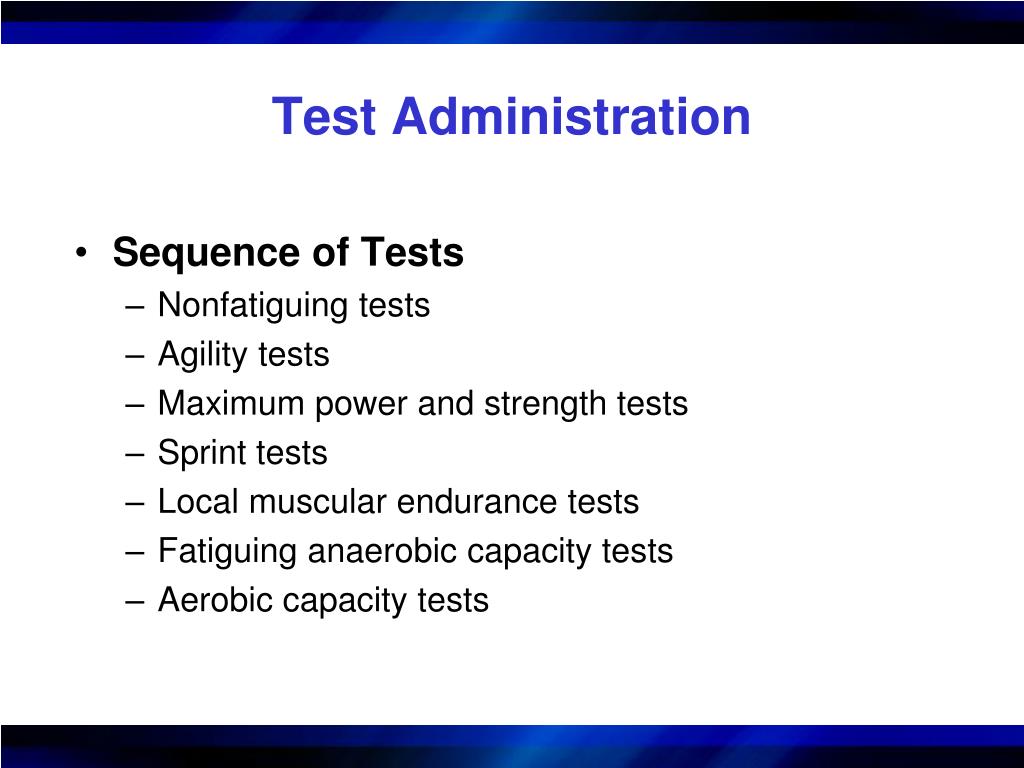 Test Administration

• Sequence of Tests
– Nonfatiguing tests
– Agility tests
– Maximum power and strength tests
– Sprint tests
– Local muscular endurance tests
– Fatiguing anaerobic capacity tests
– Aerobic capacity tests